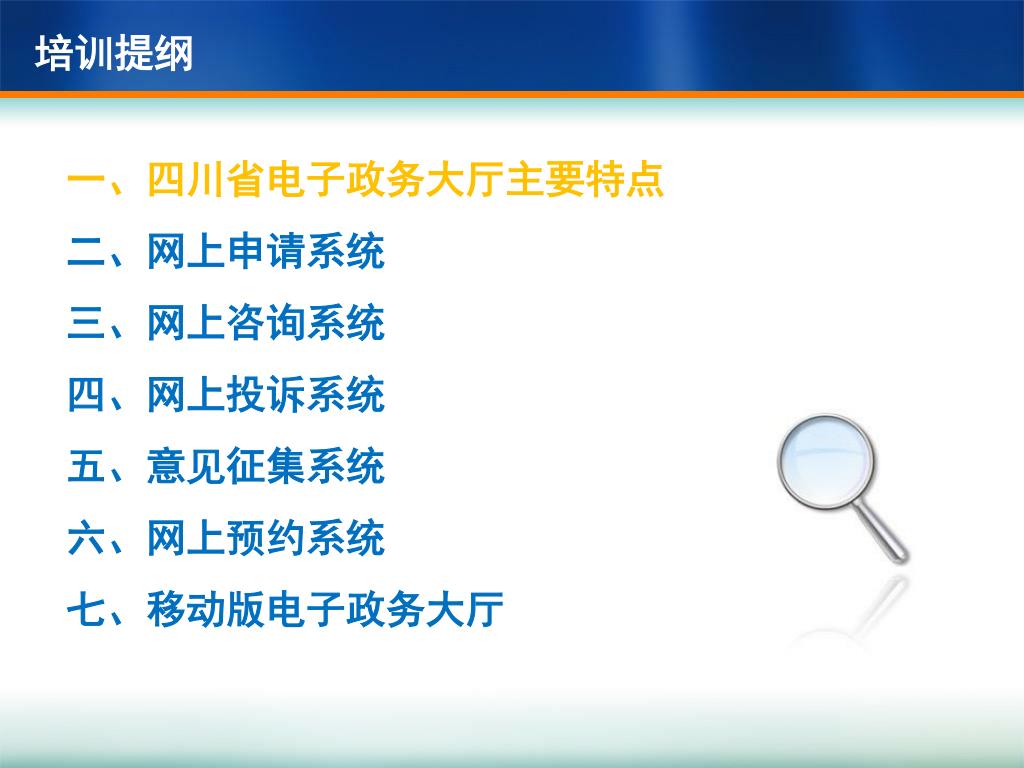 培训提纲

一、四川省电子政务大厅主要特点

二、网上申请系统

三、网上咨询系统

四、网上投诉系统

五、意见征集系统

六、网上预约系统

七、移动版电子政务大厅